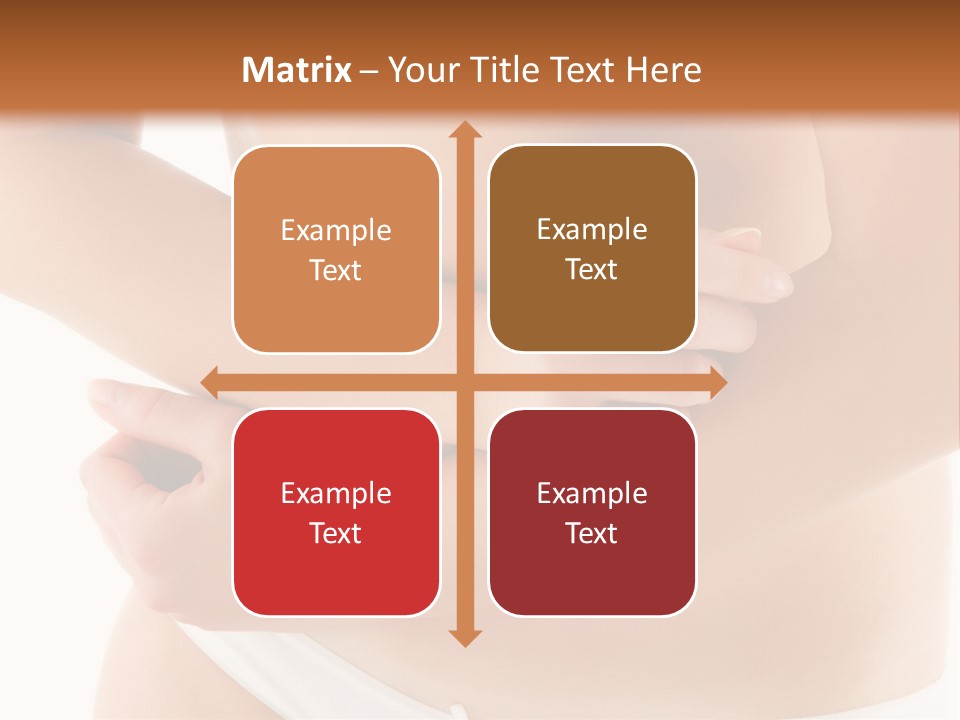 Matrix – Your Title Text Here

Example Text

Example Text

Example Text

Example Text